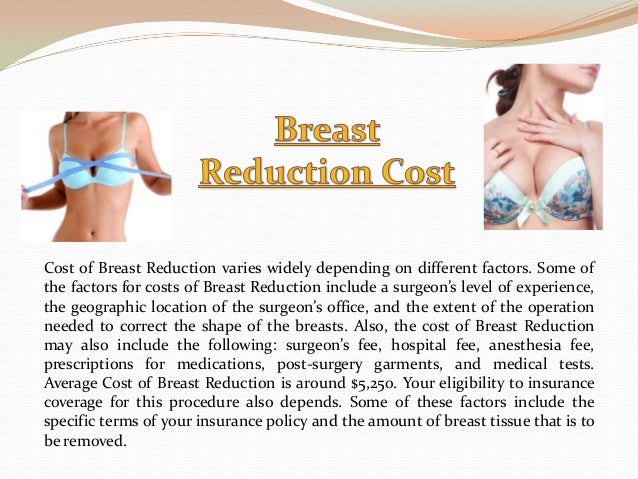 Breast Reduction Cost

Cost of Breast Reduction varies widely depending on different factors. Some of the factors for costs of Breast Reduction include a surgeon's level of experience, the geographic location of the surgeon's office, and the extent of the operation needed to correct the shape of the breasts. Also, the cost of Breast Reduction may also include the following: surgeon's fee, hospital fee, anesthesia fee, prescriptions for medications, post-surgery garments, and medical tests. Average Cost of Breast Reduction is around $5,250. Your eligibility to insurance coverage for this procedure also depends. Some of these factors include the specific terms of your insurance policy and the amount of breast tissue that is to be removed.